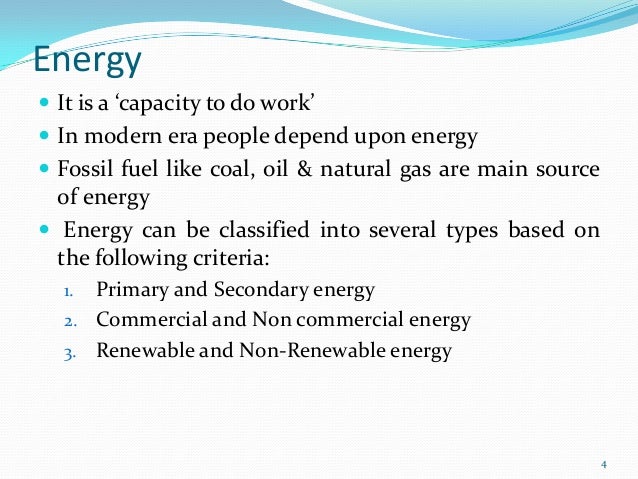 Energy

- It is a ‘capacity to do work’
- In modern era people depend upon energy
- Fossil fuel like coal, oil & natural gas are main source of energy
- Energy can be classified into several types based on the following criteria:
  1. Primary and Secondary energy
  2. Commercial and Non commercial energy
  3. Renewable and Non-Renewable energy

4